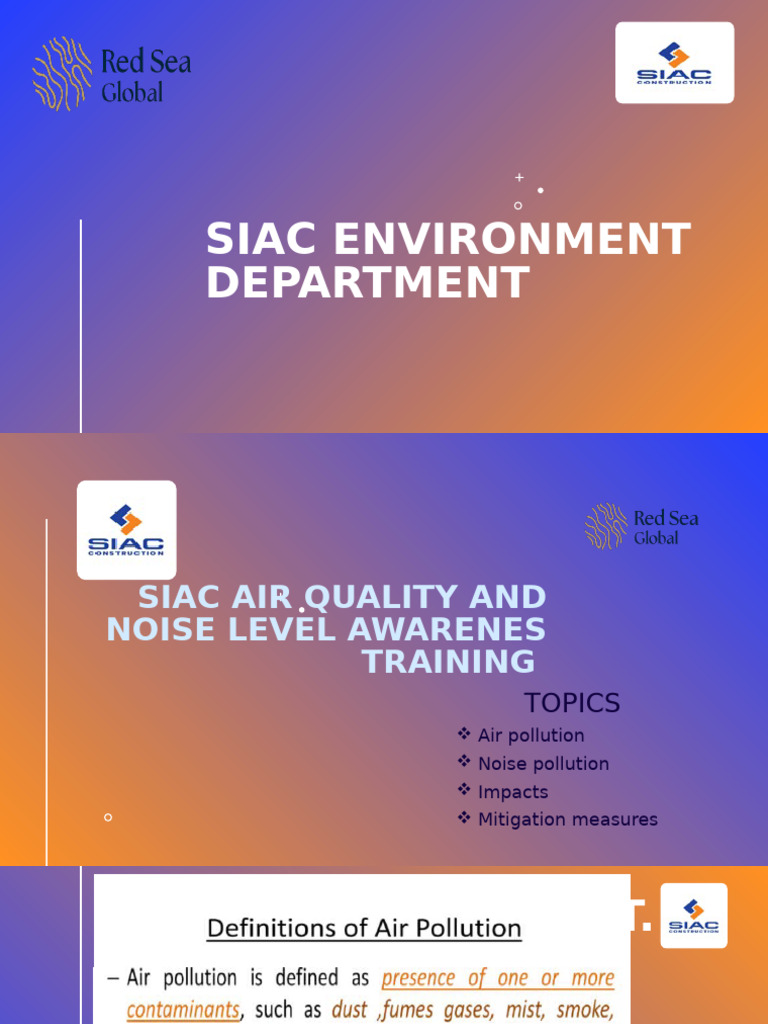 Red Sea Global

SIAC CONSTRUCTION

SIAC ENVIRONMENT DEPARTMENT

SIAC CONSTRUCTION

Red Sea Global

SIAC AIR QUALITY AND NOISE LEVEL AWARENES TRAINING

TOPICS

❖ Air pollution
❖ Noise pollution
❖ Impacts
❖ Mitigation measures

SIAC CONSTRUCTION

Definitions of Air Pollution

– Air pollution is defined as presence of one or more contaminants, such as dust ,fumes gases, mist, smoke,